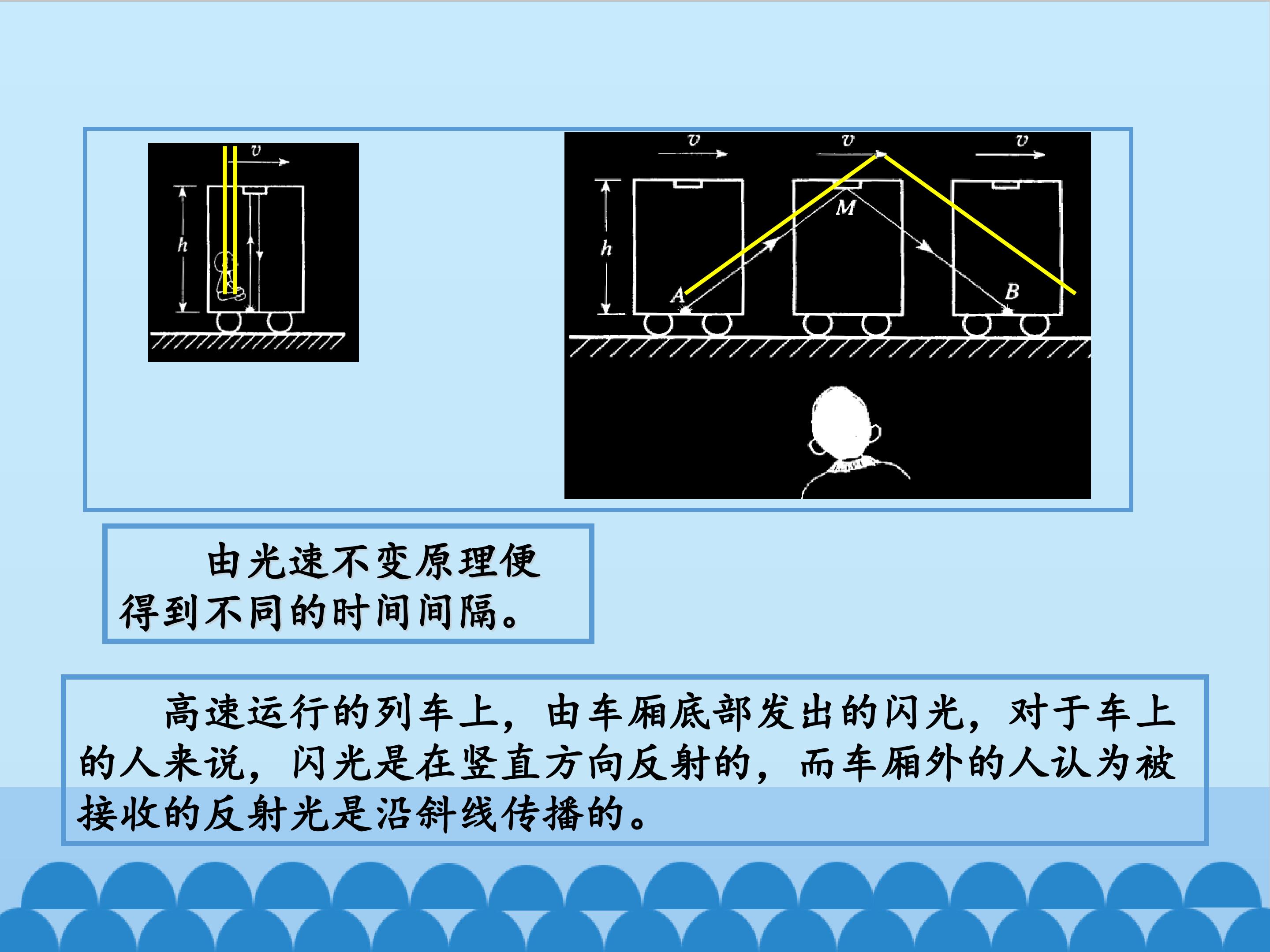 v
h

v v v
h
M
A
B

由光速不变原理便得到不同的时间间隔。

高速运行的列车上，由车厢底部发出的闪光，对于车上的人来说，闪光是在竖直方向反射的，而车厢外的人认为被接收的反射光是沿斜线传播的。